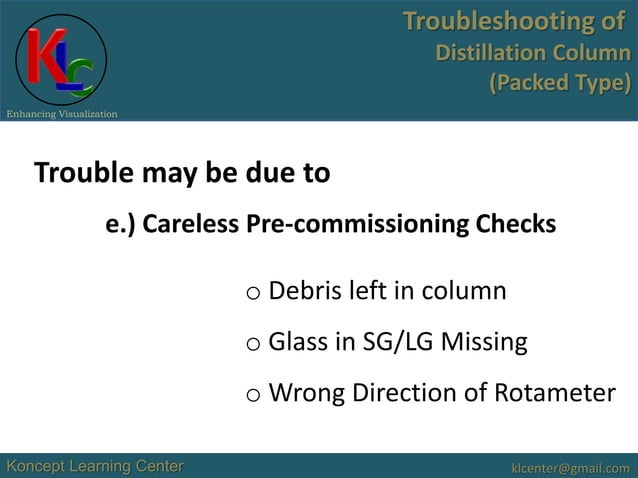 KLC
Enhancing Visualization

Troubleshooting of
Distillation Column
(Packed Type)

Trouble may be due to

e.) Careless Pre-commissioning Checks

o Debris left in column

o Glass in SG/LG Missing

o Wrong Direction of Rotameter

Koncept Learning Center

klcenter@gmail.com